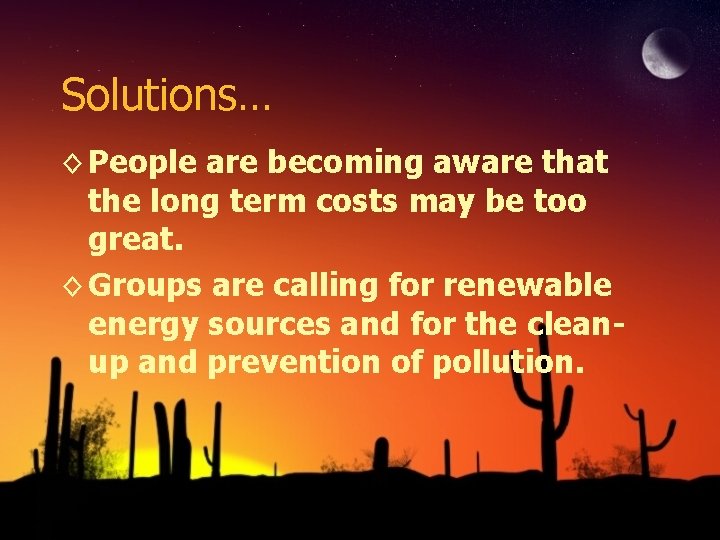 Solutions…

◇ People are becoming aware that the long term costs may be too great.

◇ Groups are calling for renewable energy sources and for the clean-up and prevention of pollution.